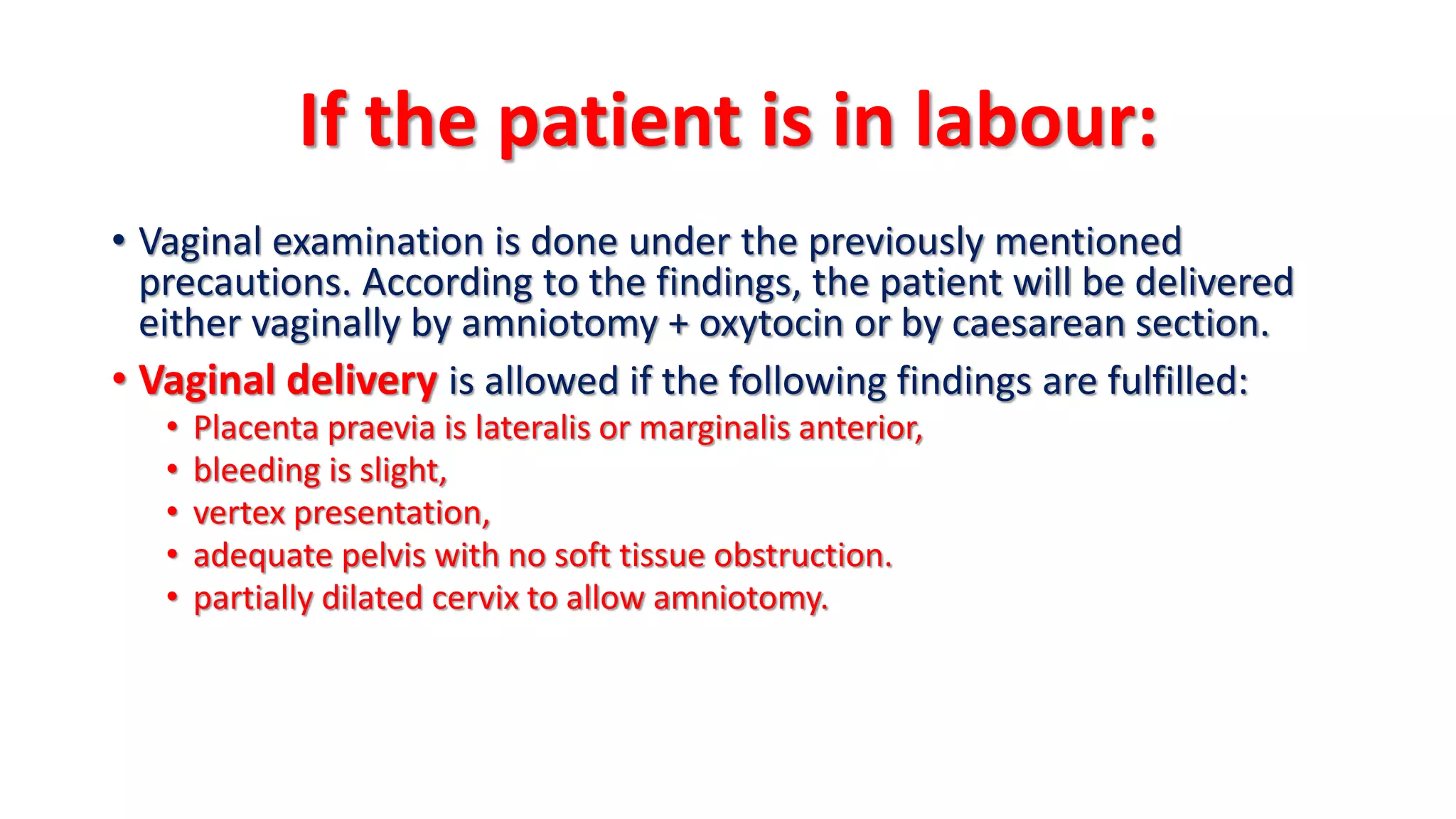 If the patient is in labour:

• Vaginal examination is done under the previously mentioned precautions. According to the findings, the patient will be delivered either vaginally by amniotomy + oxytocin or by caesarean section.

• Vaginal delivery is allowed if the following findings are fulfilled:
  • Placenta praevia is lateralis or marginalis anterior,
  • bleeding is slight,
  • vertex presentation,
  • adequate pelvis with no soft tissue obstruction.
  • partially dilated cervix to allow amniotomy.